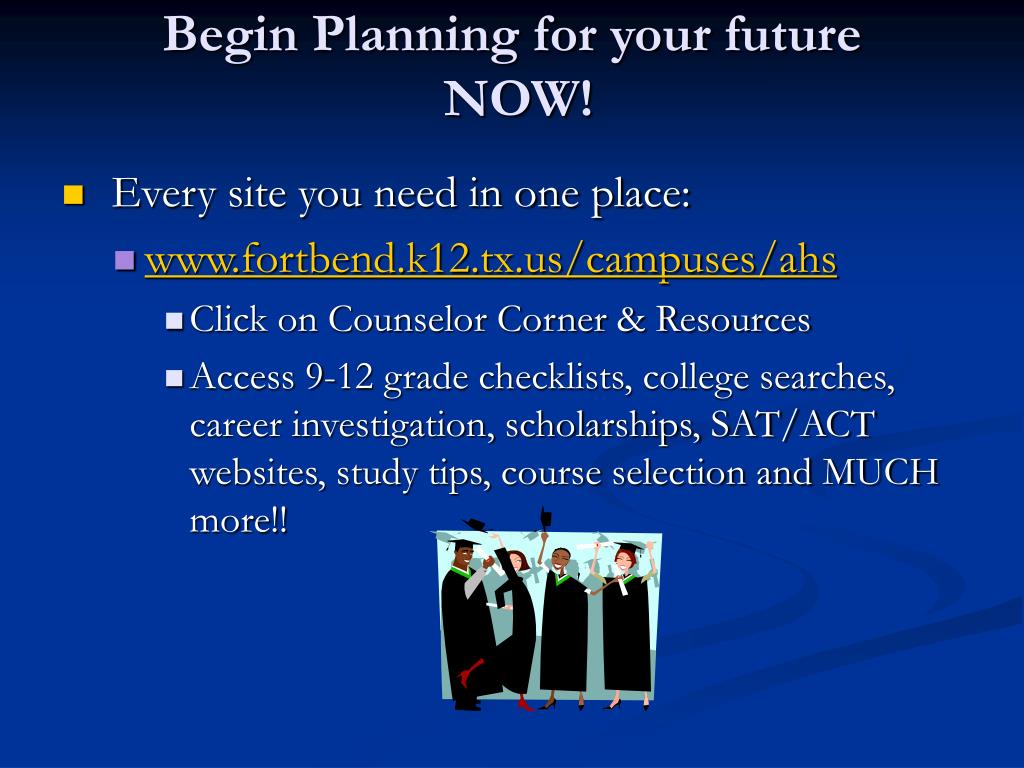 Begin Planning for your future NOW!

Every site you need in one place:

www.fortbend.k12.tx.us/campuses/ahs

Click on Counselor Corner & Resources

Access 9-12 grade checklists, college searches, career investigation, scholarships, SAT/ACT websites, study tips, course selection and MUCH more!!